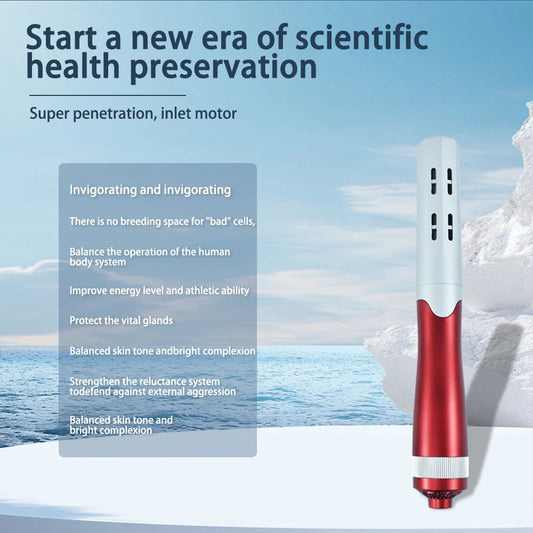 Start a new era of scientific health preservation

Super penetration, inlet motor

Invigorating and invigorating

There is no breeding space for "bad" cells,

Balance the operation of the human body system

Improve energy level and athletic ability

Protect the vital glands

Balanced skin tone andbright complexion

Strengthen the reluctance system todefend against external aggression

Balanced skin tone and bright complexion